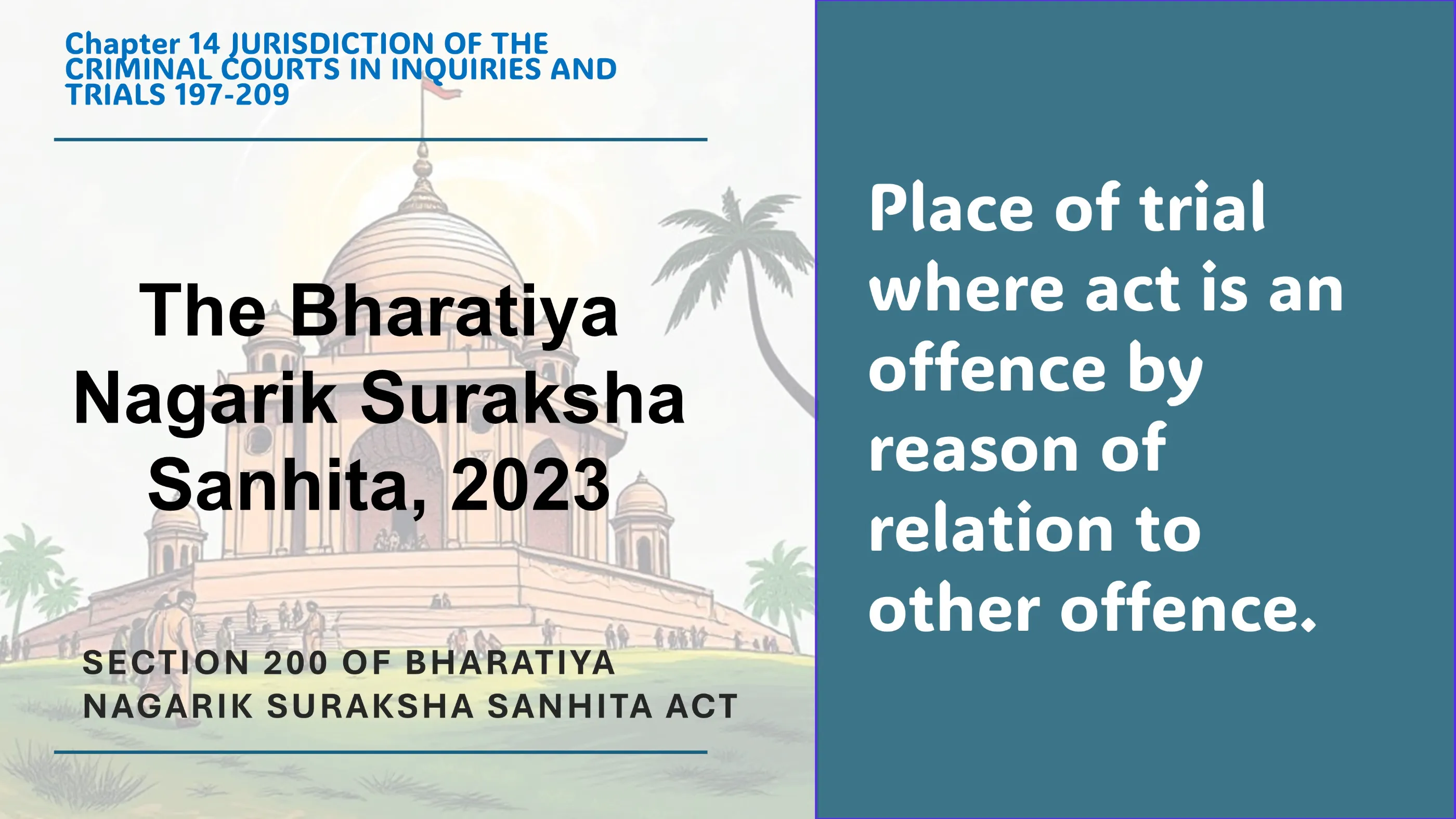 Chapter 14 JURISDICTION OF THE CRIMINAL COURTS IN INQUIRIES AND TRIALS 197-209

The Bharatiya Nagarik Suraksha Sanhita, 2023

SECTION 200 OF BHARATIYA NAGARIK SURAKSHA SANHITA ACT

Place of trial where act is an offence by reason of relation to other offence.